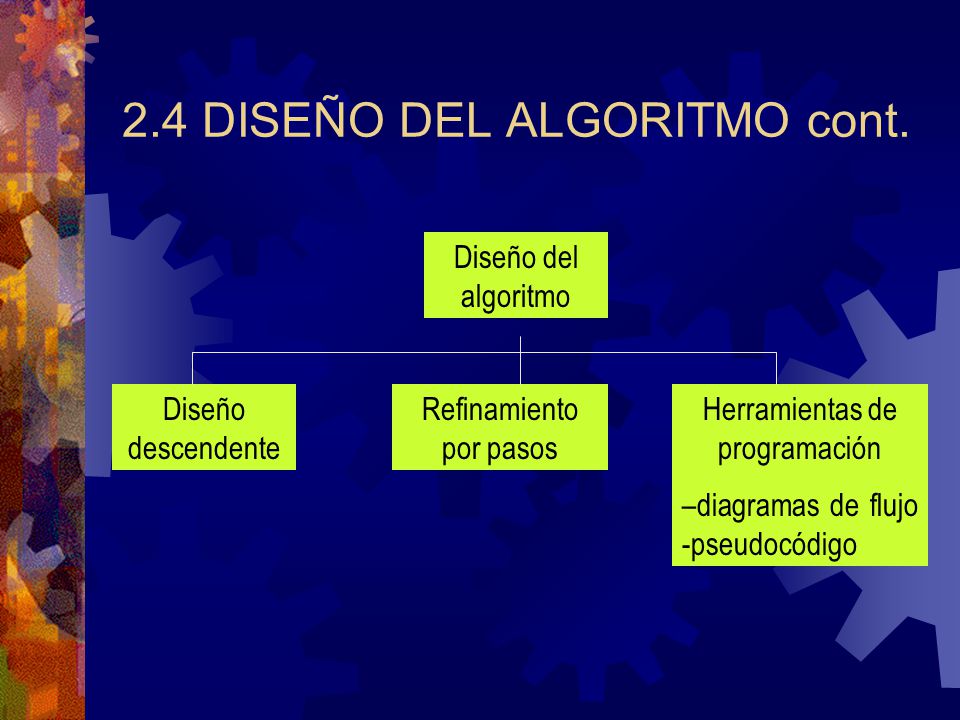 2.4 DISEÑO DEL ALGORITMO cont.

Diseño del algoritmo

Diseño descendente

Refinamiento por pasos

Herramientas de programación

–diagramas de flujo
-pseudocódigo